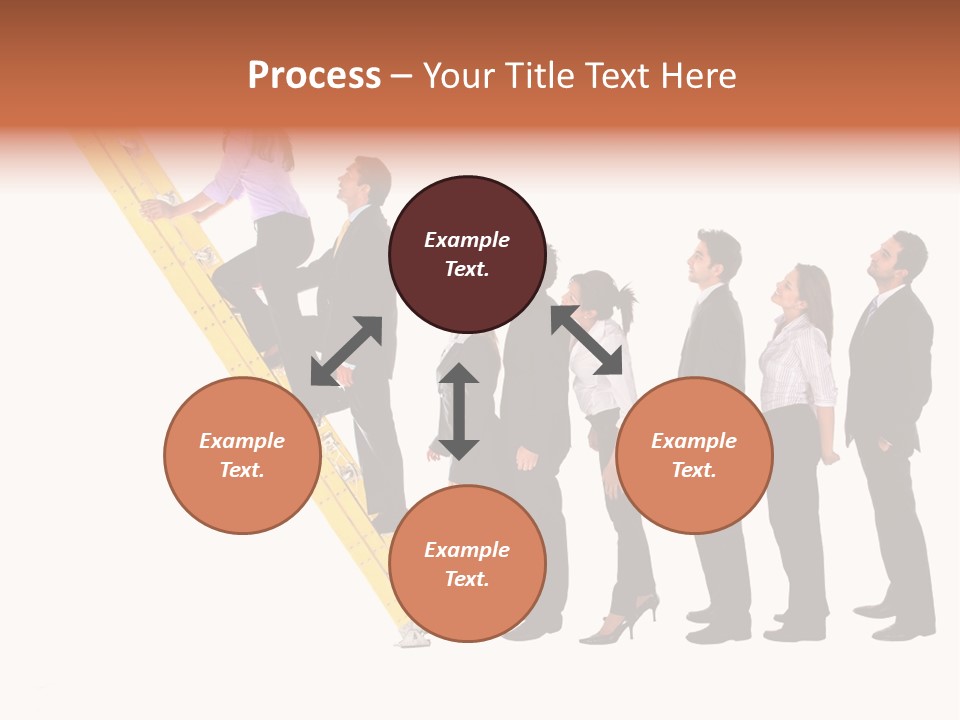 Process – Your Title Text Here

Example Text.

Example Text.

Example Text.

Example Text.